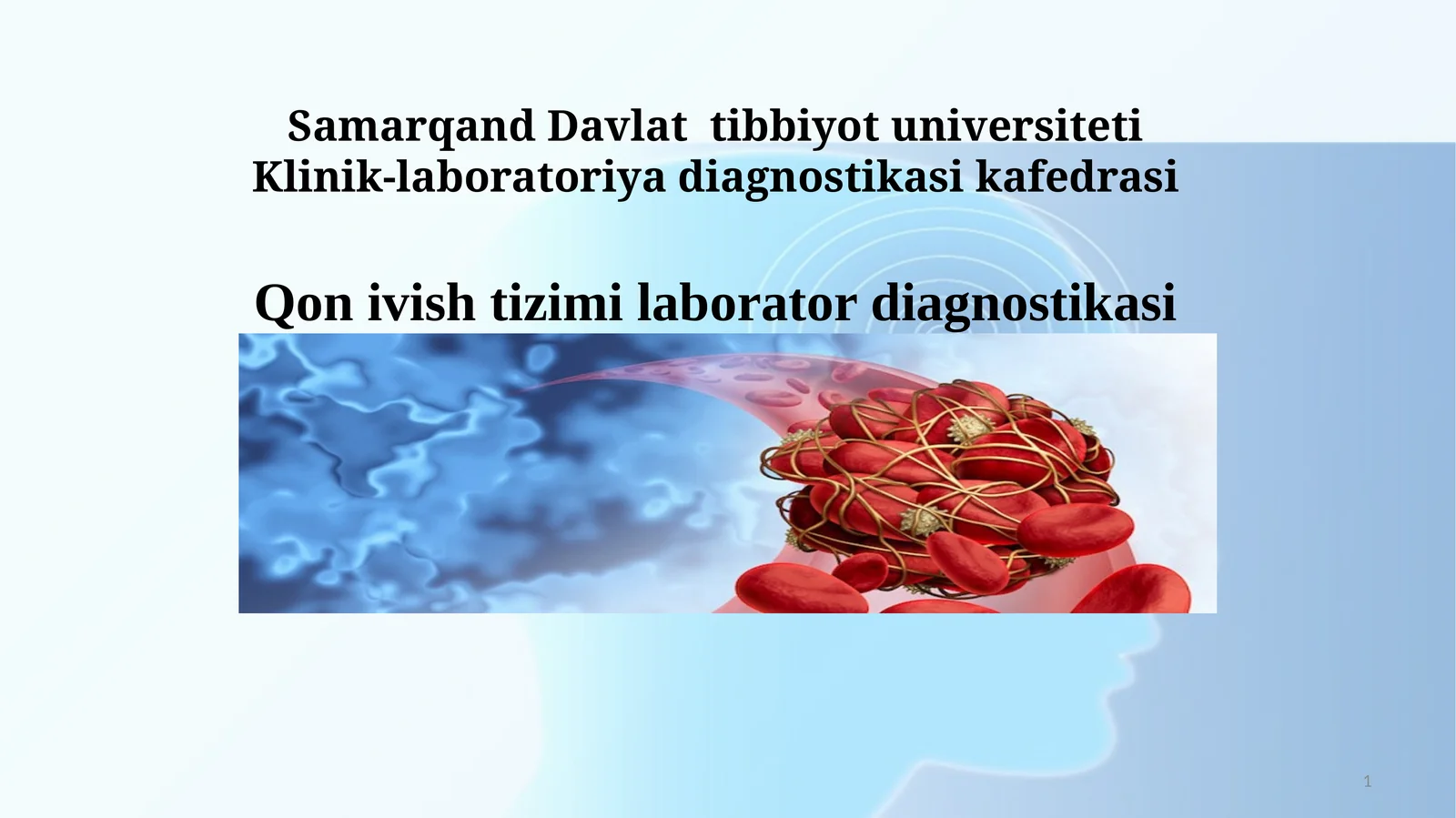 Samarqand Davlat tibbiyot universiteti
Klinik-laboratoriya diagnostikasi kafedrasi

Qon ivish tizimi laborator diagnostikasi

1